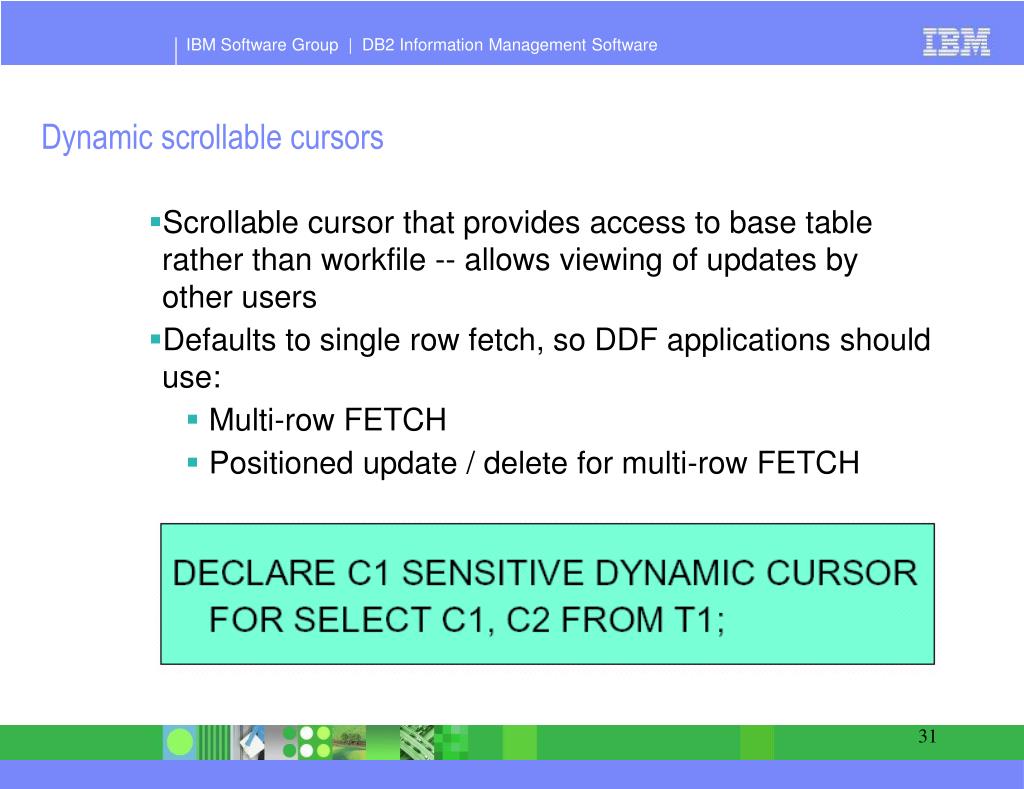 IBM Software Group | DB2 Information Management Software

IBM

Dynamic scrollable cursors

▪Scrollable cursor that provides access to base table rather than workfile -- allows viewing of updates by other users

▪Defaults to single row fetch, so DDF applications should use:

▪ Multi-row FETCH

▪ Positioned update / delete for multi-row FETCH

DECLARE C1 SENSITIVE DYNAMIC CURSOR
FOR SELECT C1, C2 FROM T1;

31